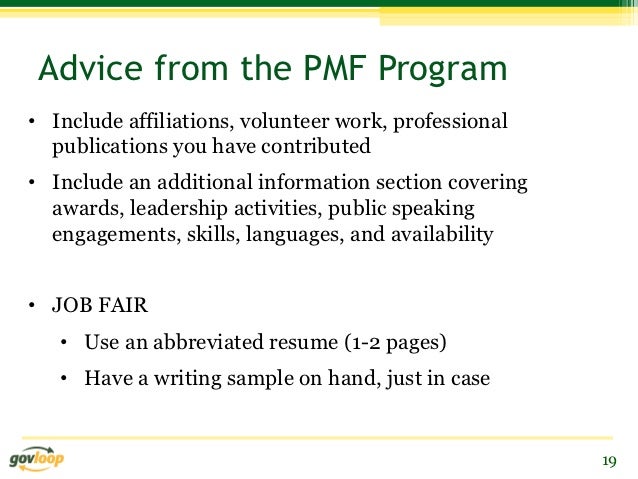 Advice from the PMF Program

• Include affiliations, volunteer work, professional publications you have contributed

• Include an additional information section covering awards, leadership activities, public speaking engagements, skills, languages, and availability

• JOB FAIR

• Use an abbreviated resume (1-2 pages)

• Have a writing sample on hand, just in case

govloop

19